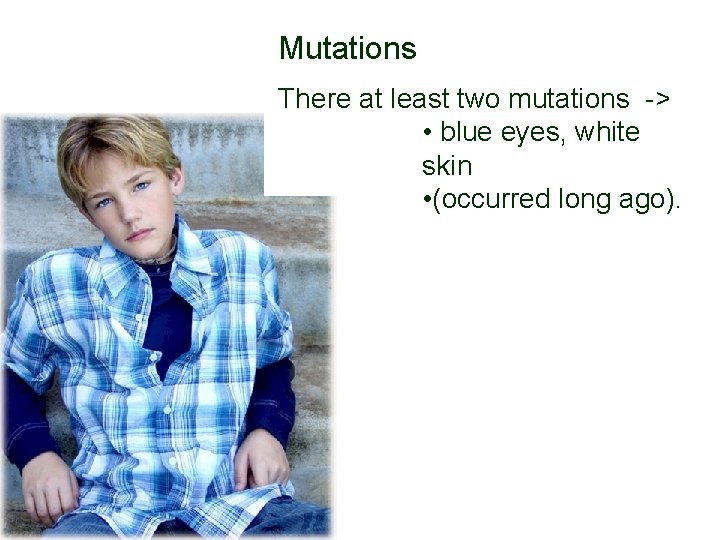 Mutations

There at least two mutations ->

• blue eyes, white skin

•(occurred long ago).